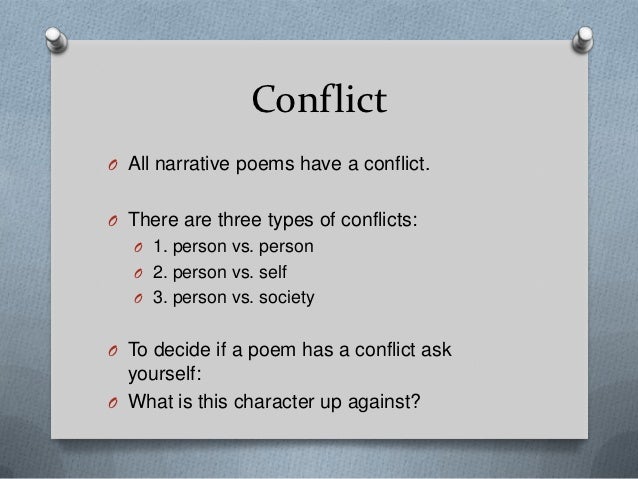 Conflict

All narrative poems have a conflict.

There are three types of conflicts:
1. person vs. person
2. person vs. self
3. person vs. society

To decide if a poem has a conflict ask yourself:
What is this character up against?